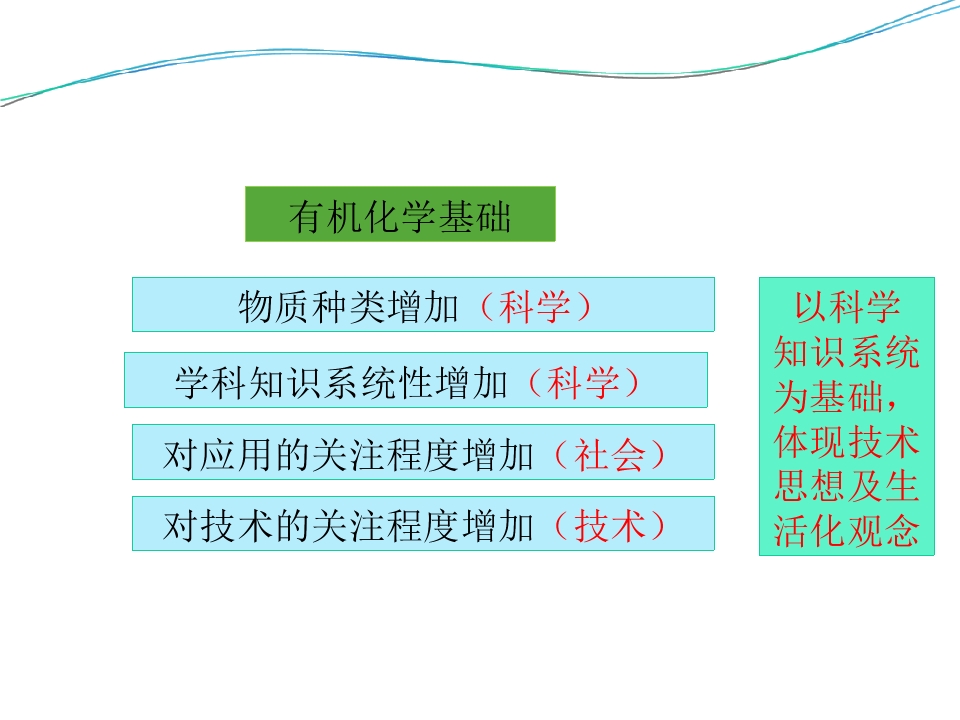 有机化学基础

物质种类增加（科学）

学科知识系统性增加（科学）

对应用的关注程度增加（社会）

对技术的关注程度增加（技术）

以科学知识系统为基础，体现技术思想及生活化观念